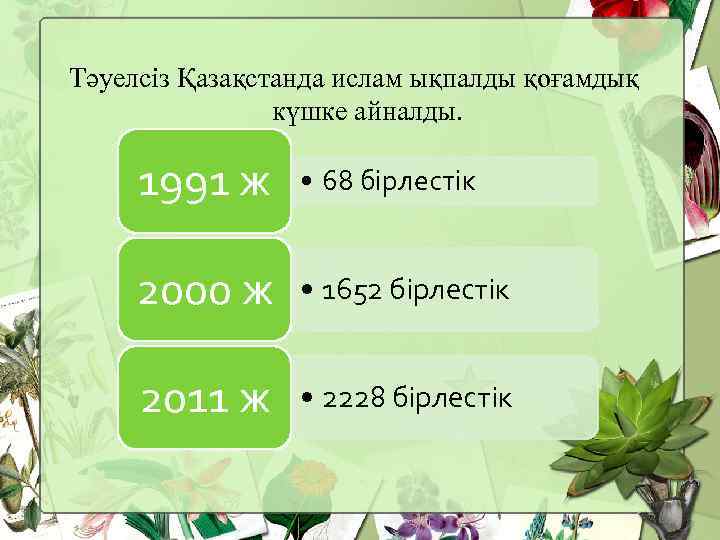 Тәуелсіз Қазақстанда ислам ықпалды қоғамдық күшке айналды.

1991 ж

• 68 бірлестік

2000 ж

• 1652 бірлестік

2011 ж

• 2228 бірлестік